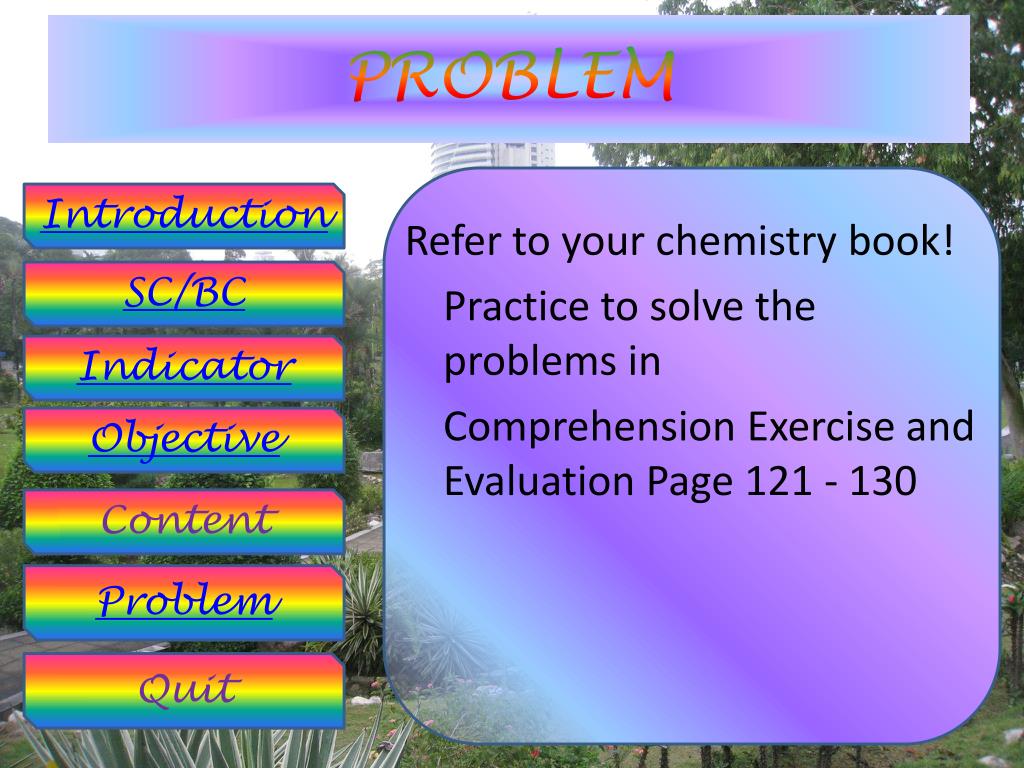 PROBLEM

Introduction
SC/BC
Indicator
Objective
Content
Problem
Quit

Refer to your chemistry book!

Practice to solve the problems in

Comprehension Exercise and Evaluation Page 121 - 130